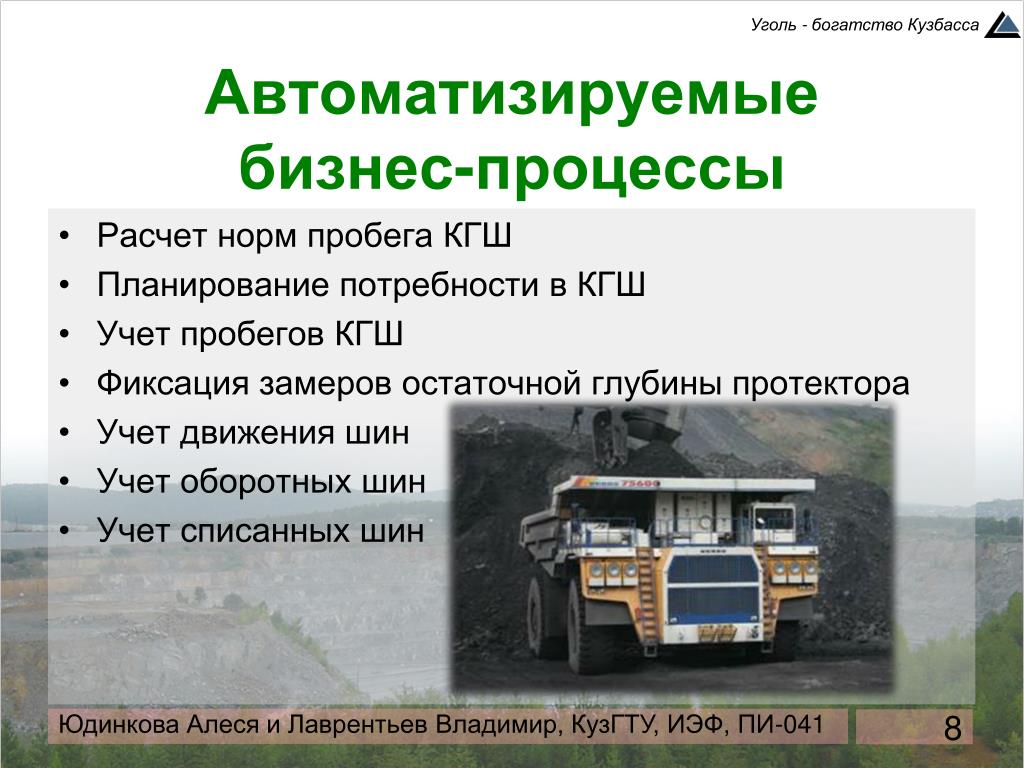 Уголь - богатство Кузбасса

Автоматизируемые бизнес-процессы

• Расчет норм пробега КГШ
• Планирование потребности в КГШ
• Учет пробегов КГШ
• Фиксация замеров остаточной глубины протектора
• Учет движения шин
• Учет оборотных шин
• Учет списанных шин

75600

Юдинкова Алеся и Лаврентьев Владимир, КузГТУ, ИЭФ, ПИ-041

8